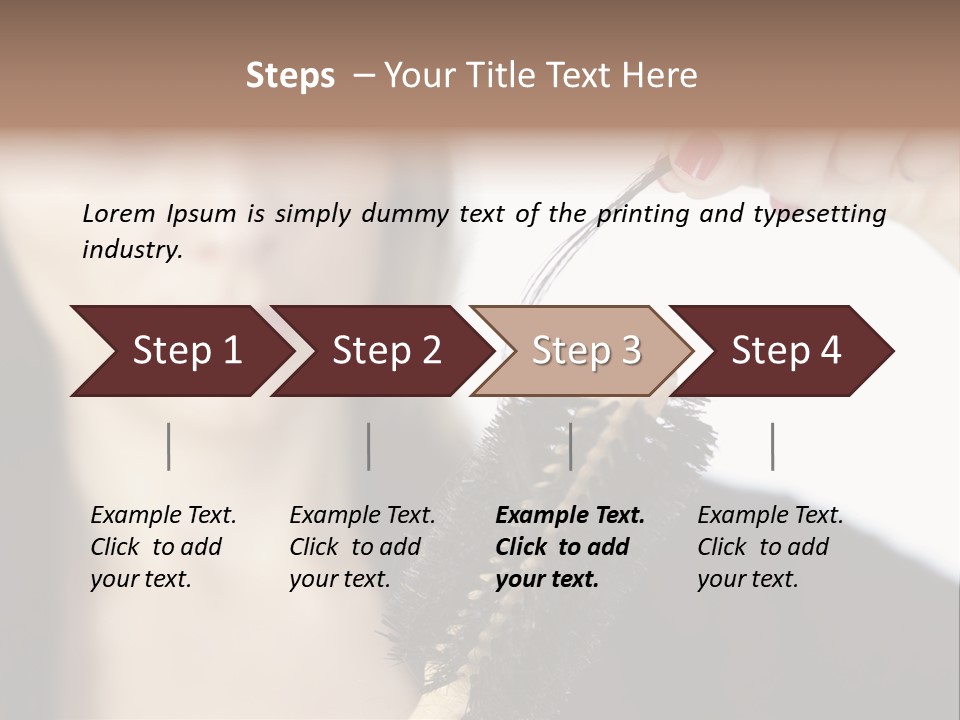 Steps – Your Title Text Here

Lorem Ipsum is simply dummy text of the printing and typesetting industry.

Step 1

Step 2

Step 3

Step 4

Example Text. Click to add your text.

Example Text. Click to add your text.

Example Text. Click to add your text.

Example Text. Click to add your text.